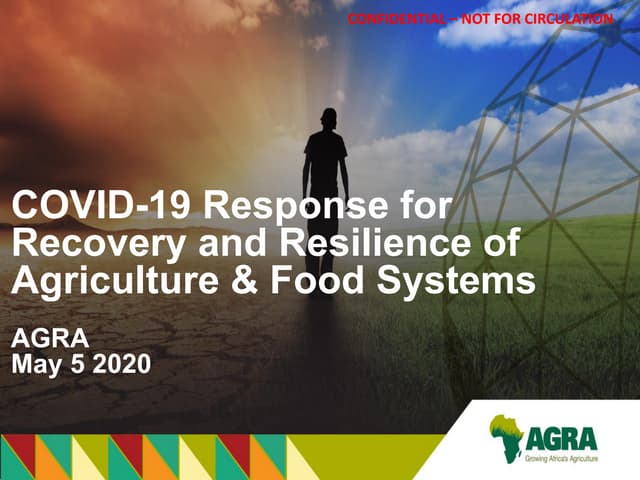 CONFIDENTIAL – NOT FOR CIRCULATION

COVID-19 Response for Recovery and Resilience of Agriculture & Food Systems

AGRA
May 5 2020

AGRA
Growing Africa's Agriculture